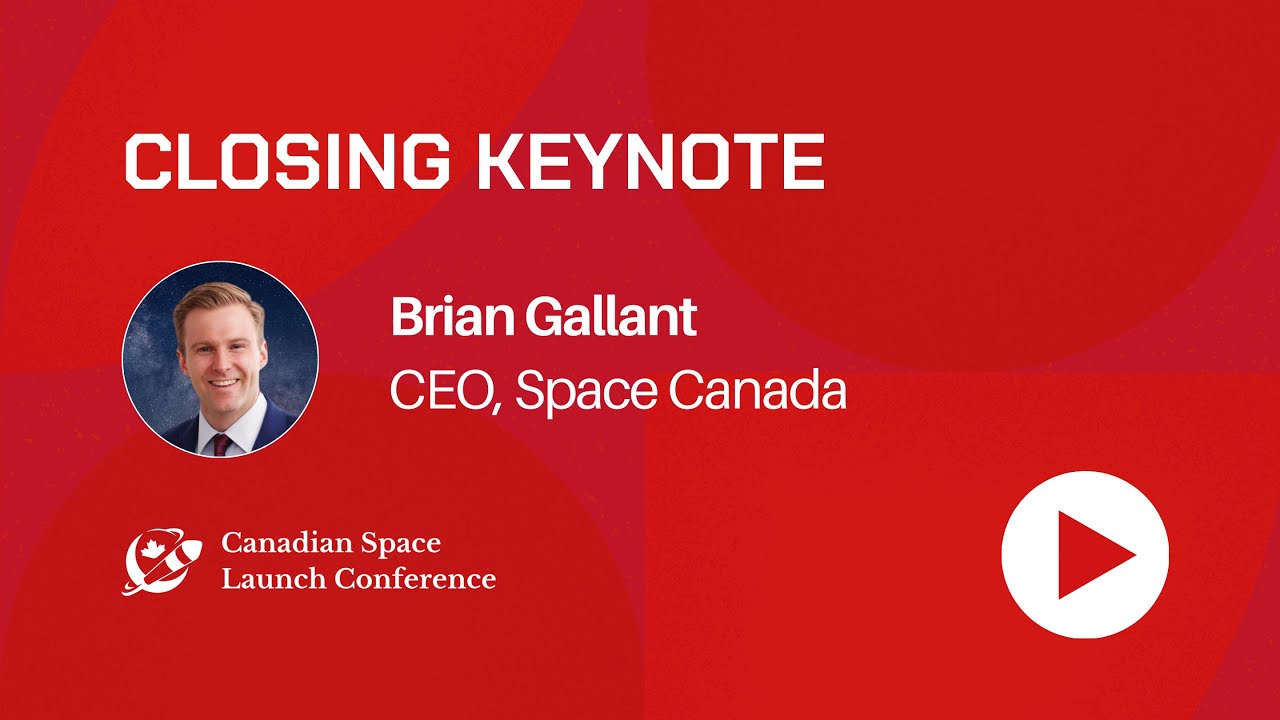 CLOSING KEYNOTE

Brian Gallant
CEO, Space Canada

Canadian Space
Launch Conference